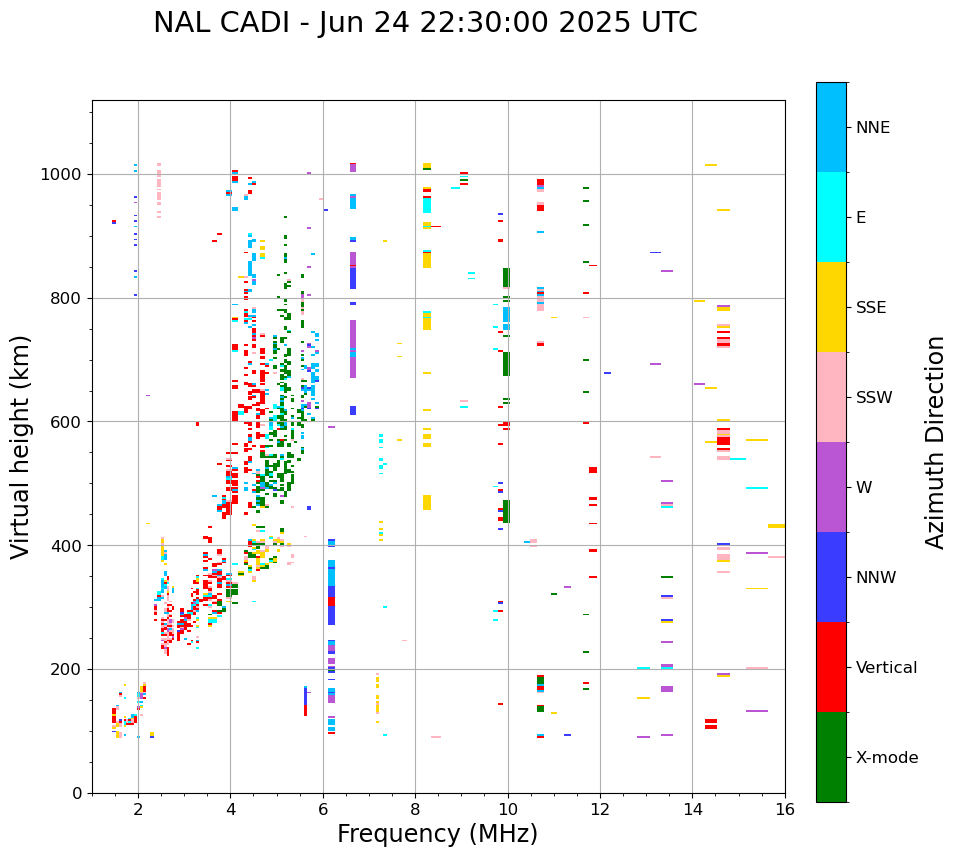 NAL CADI - Jun 24 22:30:00 2025 UTC

Virtual height (km)

1000
800
600
400
200
0

2
4
6
8
10
12
14
16

Frequency (MHz)

NNE
E
SSE
SSW
W
NNW
Vertical
X-mode

Azimuth Direction